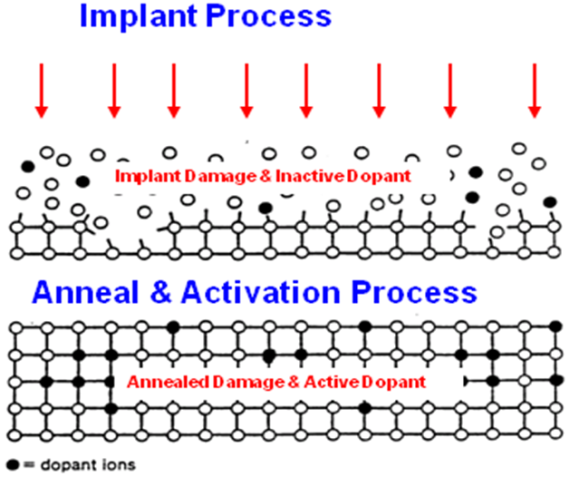 Implant Process

Implant Damage & Inactive Dopant

Anneal & Activation Process

Annealed Damage & Active Dopant

● = dopant ions